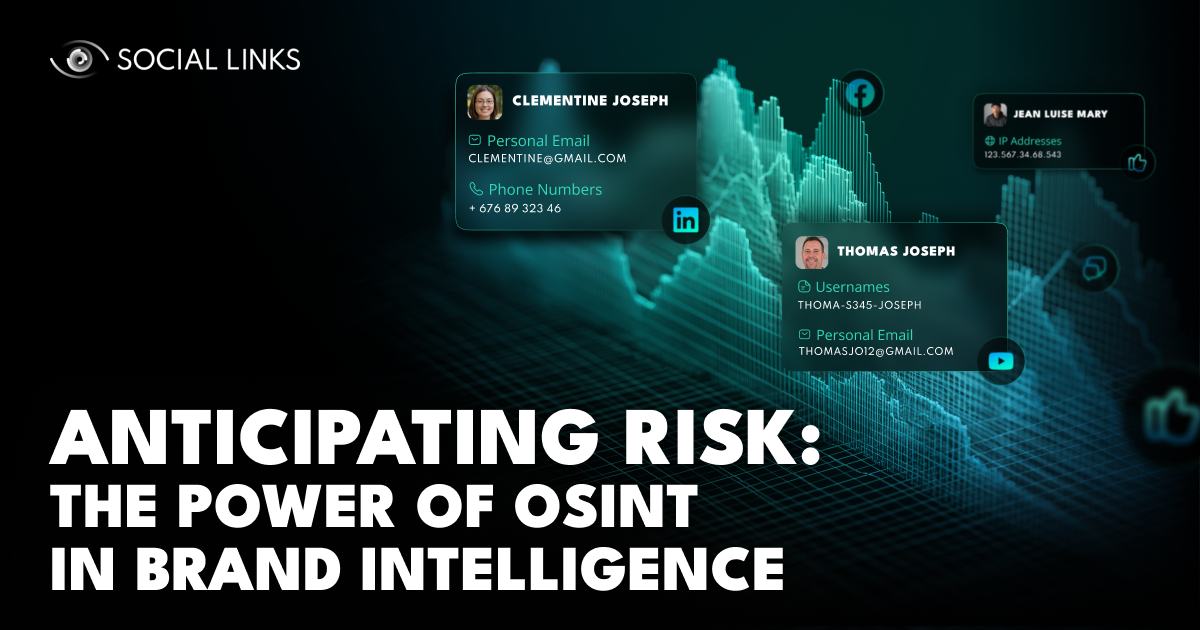 SOCIAL LINKS

CLEMENTINE JOSEPH

Personal Email
CLEMENTINE@GMAIL.COM

Phone Numbers
+ 676 89 323 46

JEAN LUISE MARY

IP Addresses
123.567.34.68.543

THOMAS JOSEPH

Usernames
THOMA-S345-JOSEPH

Personal Email
THOMASJO12@GMAIL.COM

ANTICIPATING RISK:
THE POWER OF OSINT
IN BRAND INTELLIGENCE